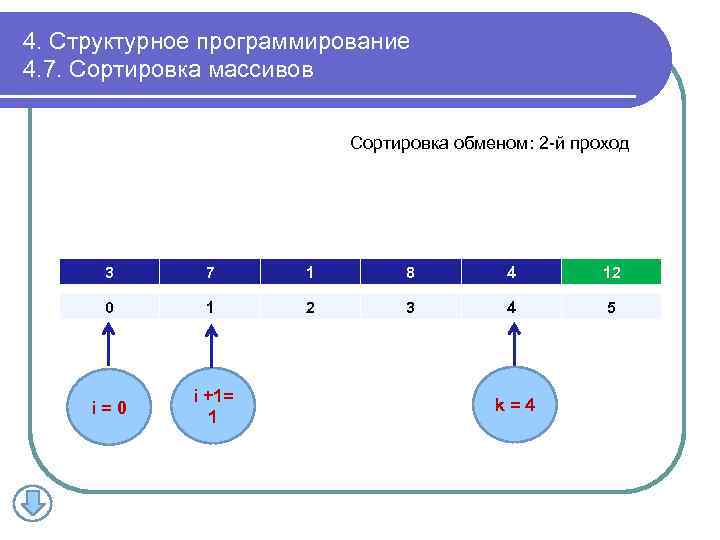 4. Структурное программирование
4.7. Сортировка массивов

Сортировка обменом: 2-й проход

| 3 | 7 | 1 | 8 | 4 | 12 |
|---|---|---|---|---|---|
| 0 | 1 | 2 | 3 | 4 | 5 |

i = 0

i +1= 1

k = 4